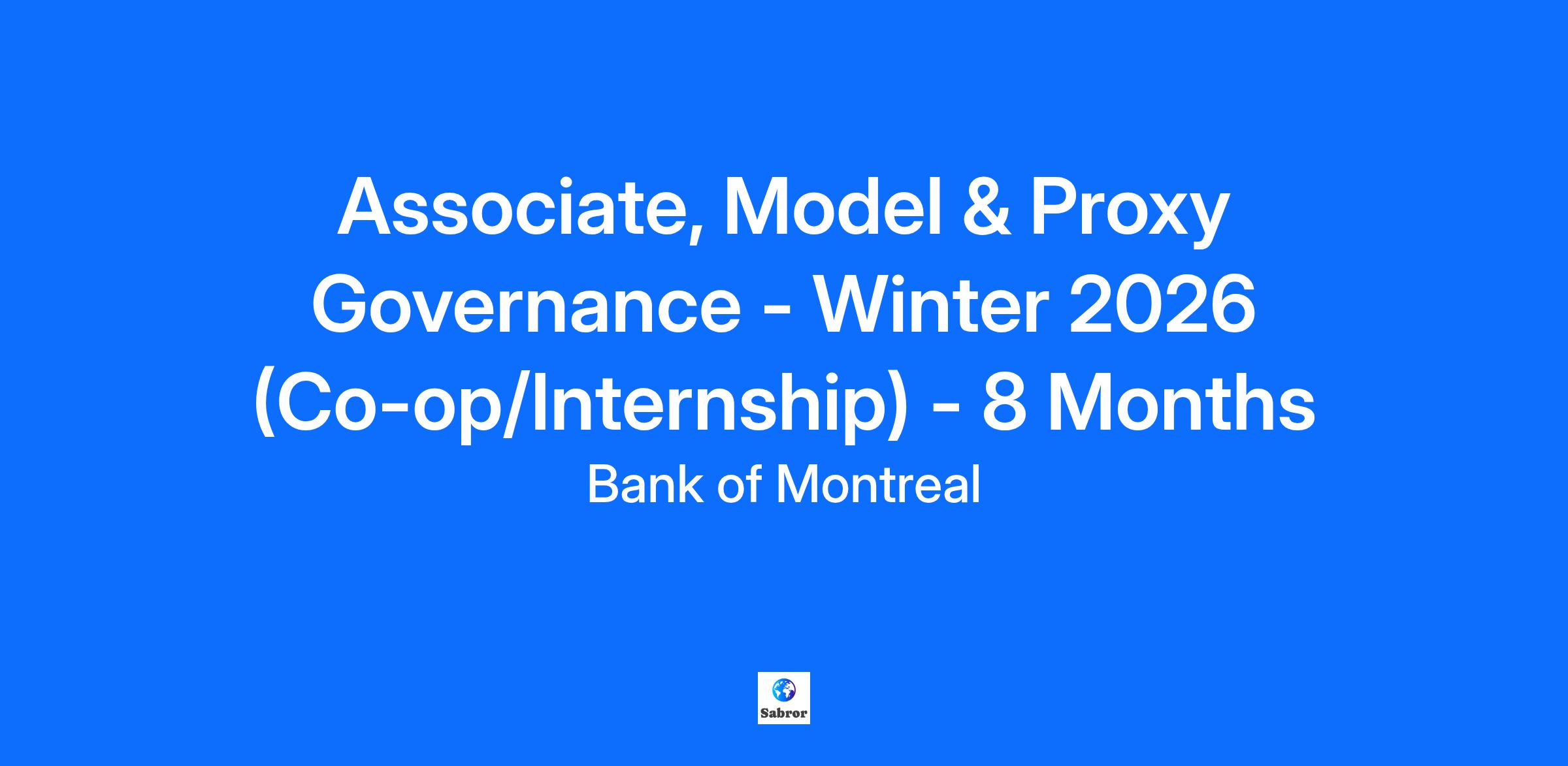 Associate, Model & Proxy Governance - Winter 2026 (Co-op/Internship) - 8 Months

Bank of Montreal

Sabror